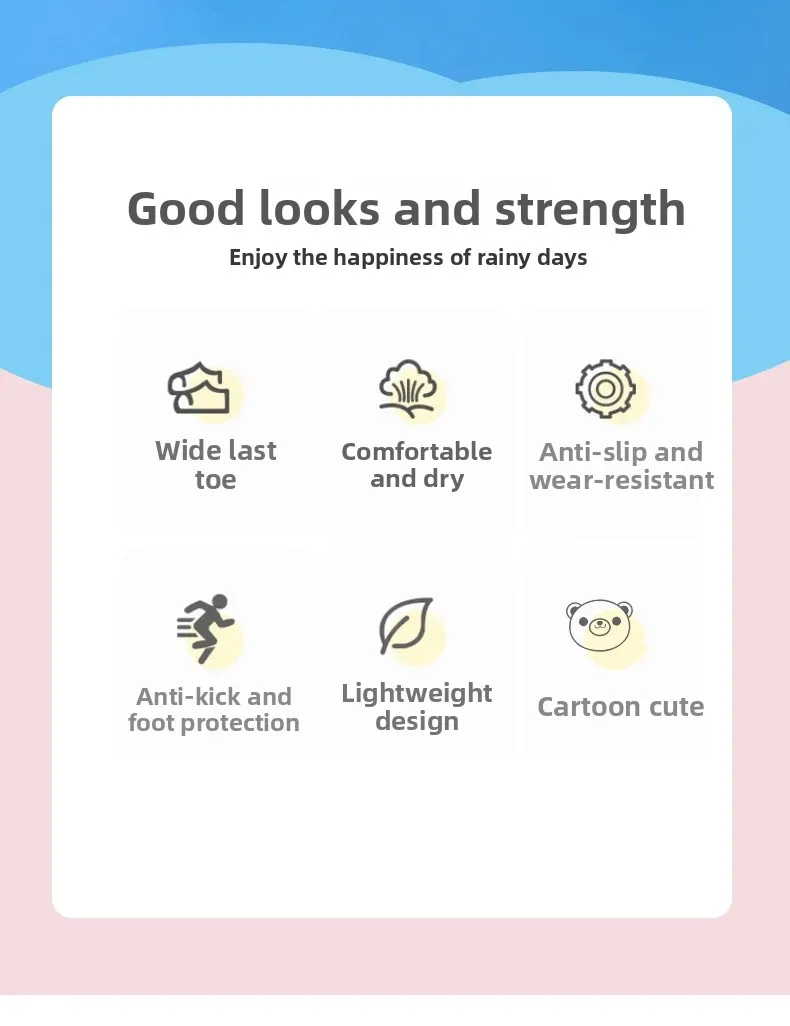 Good looks and strength

Enjoy the happiness of rainy days

Wide last toe

Comfortable and dry

Anti-slip and wear-resistant

Anti-kick and foot protection

Lightweight design

Cartoon cute